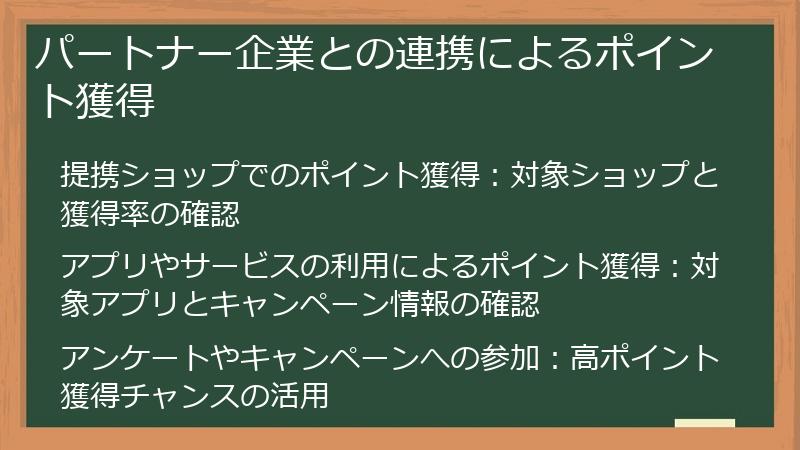 パートナー企業との連携によるポイント獲得

提携ショップでのポイント獲得：対象ショップと獲得率の確認

アプリやサービスの利用によるポイント獲得：対象アプリとキャンペーン情報の確認

アンケートやキャンペーンへの参加：高ポイント獲得チャンスの活用